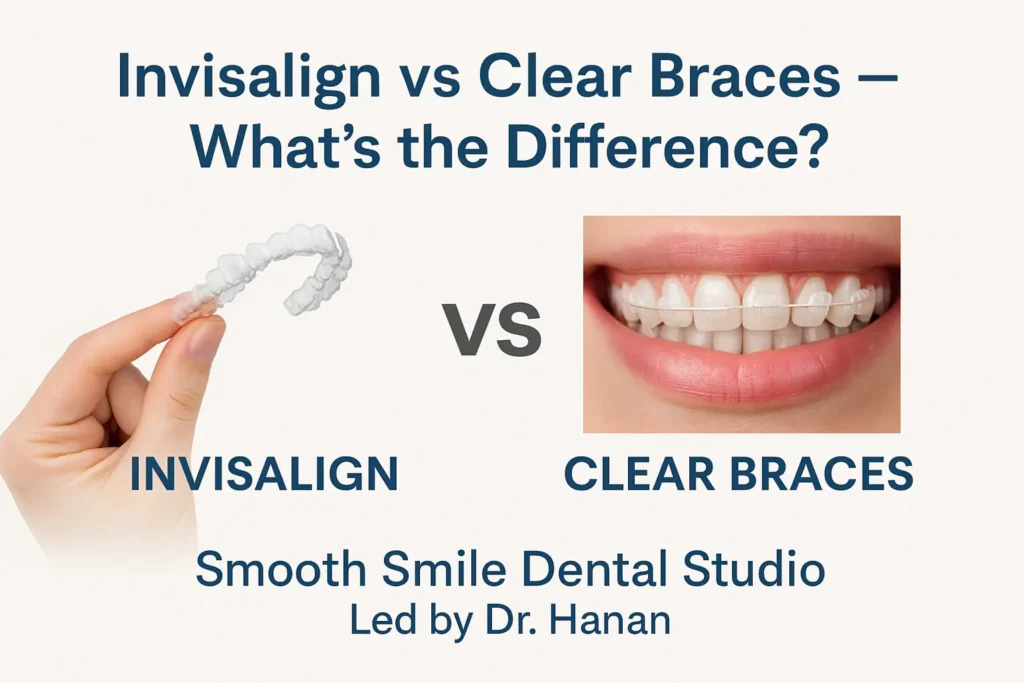 Invisalign vs Clear Braces — What's the Difference?

VS

INVISALIGN

CLEAR BRACES

Smooth Smile Dental Studio
Led by Dr. Hanan